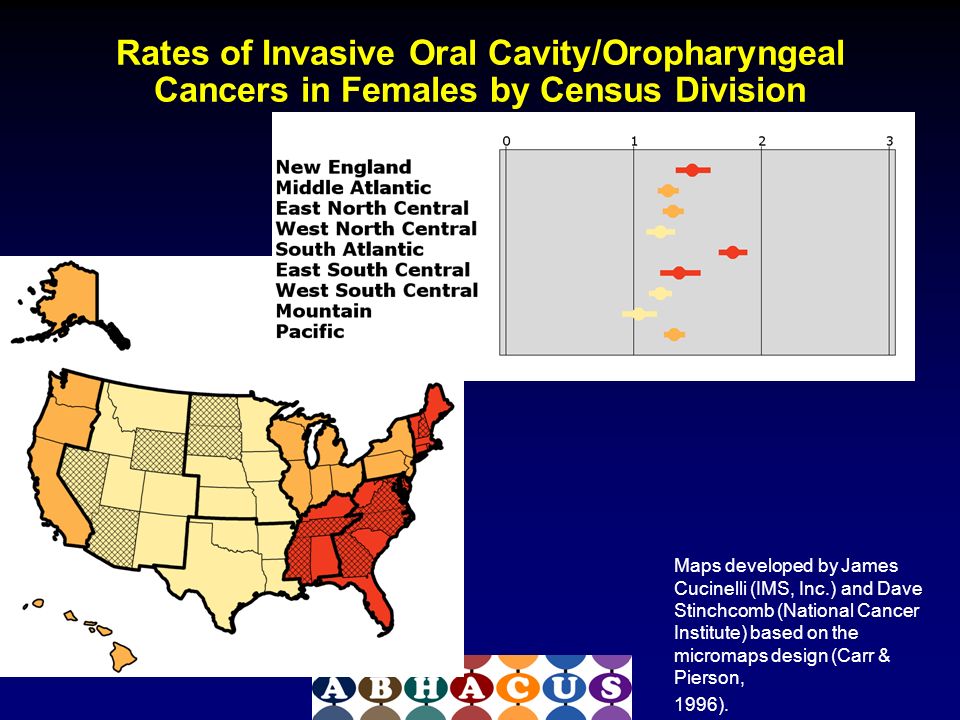 Rates of Invasive Oral Cavity/Oropharyngeal Cancers in Females by Census Division

0
1
2
3

New England
Middle Atlantic
East North Central
West North Central
South Atlantic
East South Central
West South Central
Mountain
Pacific

Maps developed by James Cucinelli (IMS, Inc.) and Dave Stinchcomb (National Cancer Institute) based on the micromaps design (Carr & Pierson, 1996).

ABHACUS